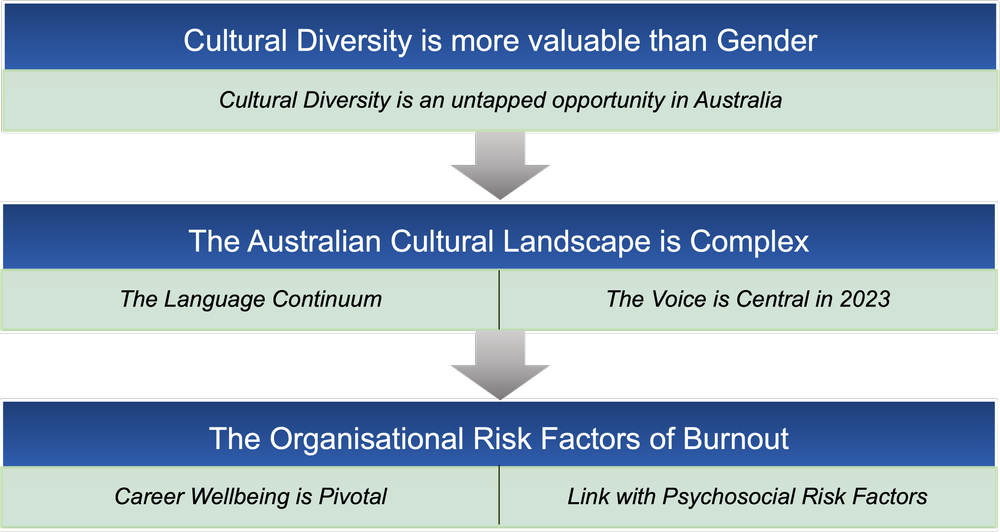 Cultural Diversity is more valuable than Gender

Cultural Diversity is an untapped opportunity in Australia

The Australian Cultural Landscape is Complex

The Language Continuum

The Voice is Central in 2023

The Organisational Risk Factors of Burnout

Career Wellbeing is Pivotal

Link with Psychosocial Risk Factors